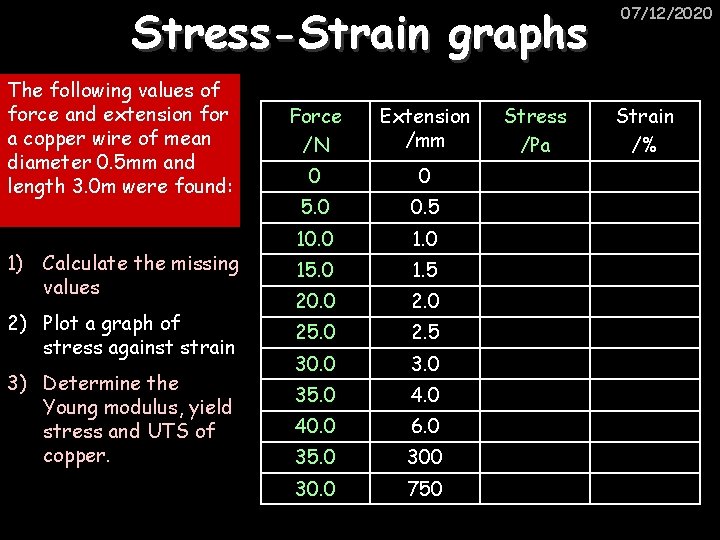 07/12/2020

Stress-Strain graphs

The following values of force and extension for a copper wire of mean diameter 0.5mm and length 3.0m were found:

1) Calculate the missing values

2) Plot a graph of stress against strain

3) Determine the Young modulus, yield stress and UTS of copper.

| Force /N | Extension /mm | Stress /Pa | Strain /% |
|---|---|---|---|
| 0 | 0 | | |
| 5.0 | 0.5 | | |
| 10.0 | 1.0 | | |
| 15.0 | 1.5 | | |
| 20.0 | 2.0 | | |
| 25.0 | 2.5 | | |
| 30.0 | 3.0 | | |
| 35.0 | 4.0 | | |
| 40.0 | 6.0 | | |
| 35.0 | 300 | | |
| 30.0 | 750 | | |